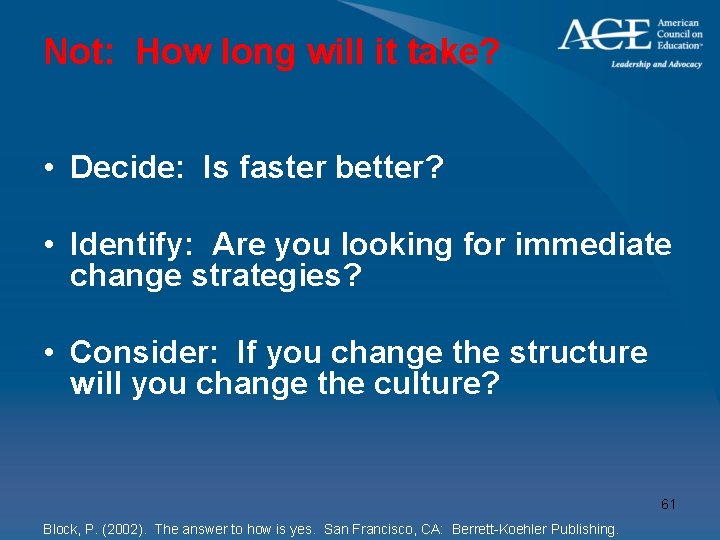 Not: How long will it take?

ACE American Council on Education
Leadership and Advocacy

• Decide: Is faster better?

• Identify: Are you looking for immediate change strategies?

• Consider: If you change the structure will you change the culture?

61

Block, P. (2002). The answer to how is yes. San Francisco, CA: Berrett-Koehler Publishing.